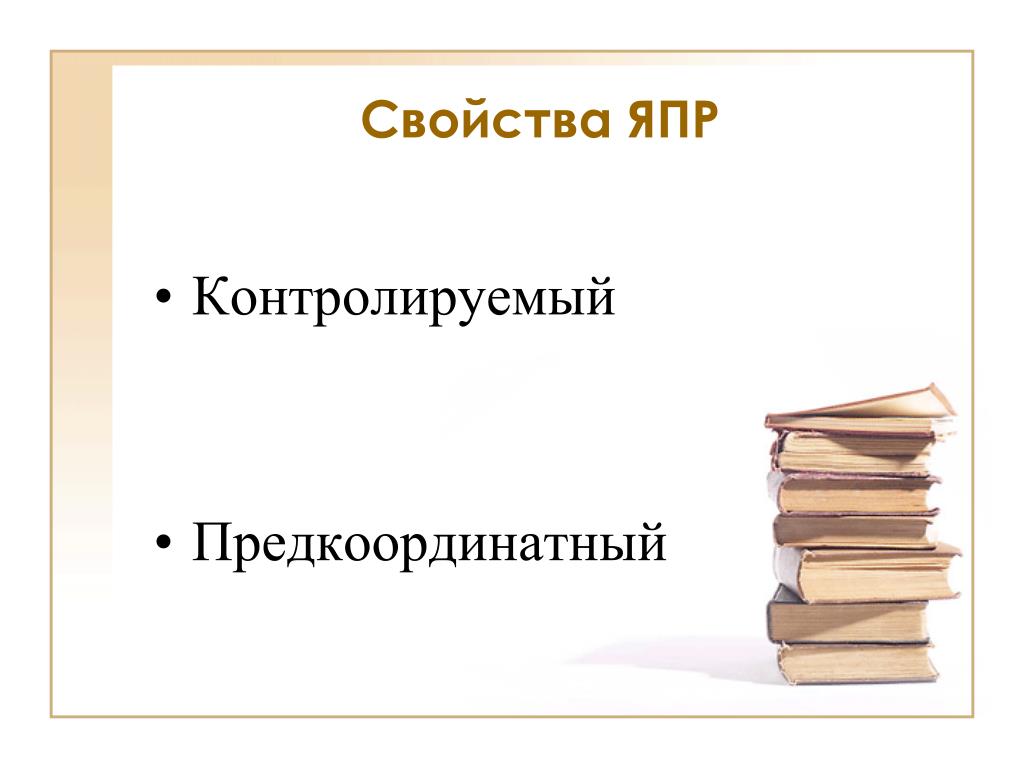 Свойства ЯПР

• Контролируемый

• Предкоординатный